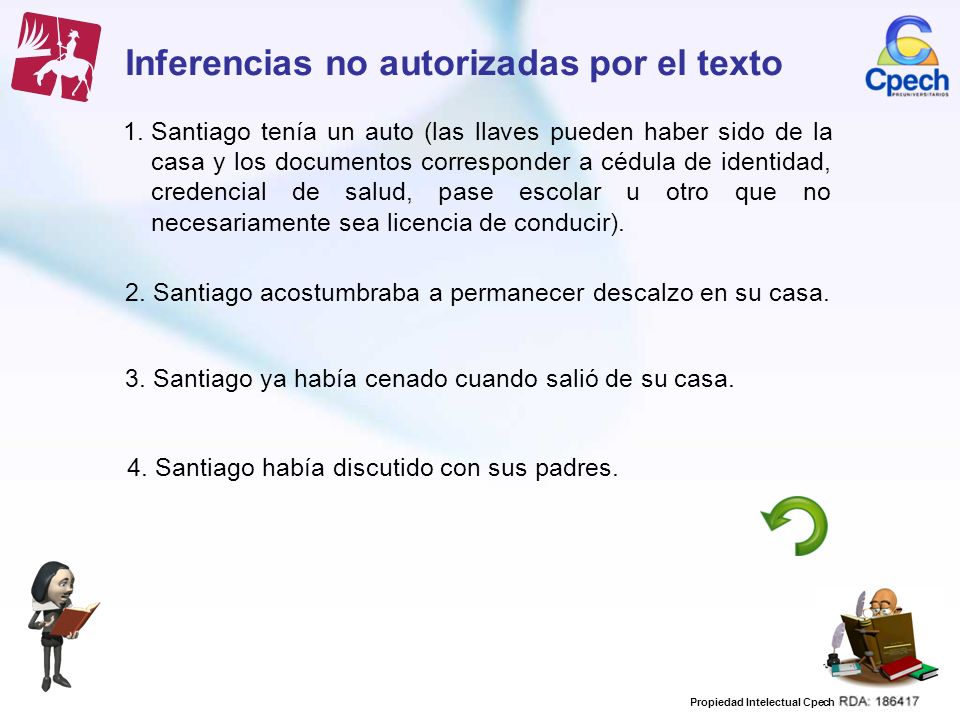 Inferencias no autorizadas por el texto

Cpech PREUNIVERSITARIOS

1. Santiago tenía un auto (las llaves pueden haber sido de la casa y los documentos corresponder a cédula de identidad, credencial de salud, pase escolar u otro que no necesariamente sea licencia de conducir).

2. Santiago acostumbraba a permanecer descalzo en su casa.

3. Santiago ya había cenado cuando salió de su casa.

4. Santiago había discutido con sus padres.

Propiedad Intelectual Cpech RDA: 186417